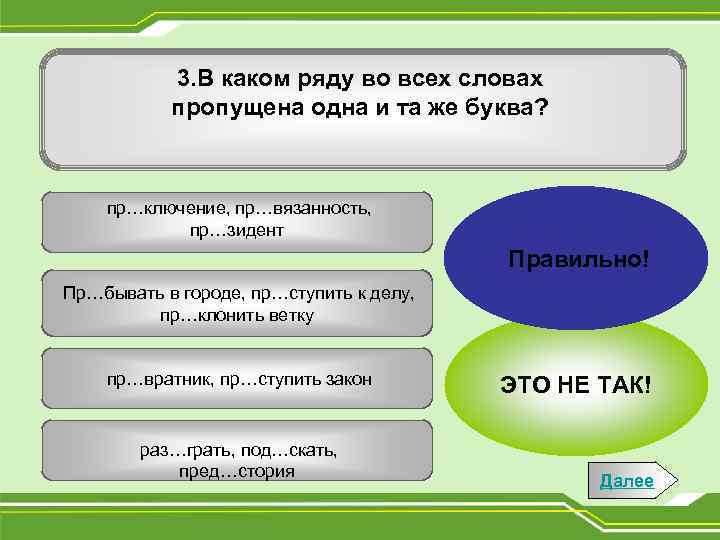 3.В каком ряду во всех словах пропущена одна и та же буква?

пр…ключение, пр…вязанность, пр…зидент

Пр…бывать в городе, пр…ступить к делу, пр…клонить ветку

пр…вратник, пр…ступить закон

раз…грать, под…скать, пред…стория

Правильно!

ЭТО НЕ ТАК!

Далее